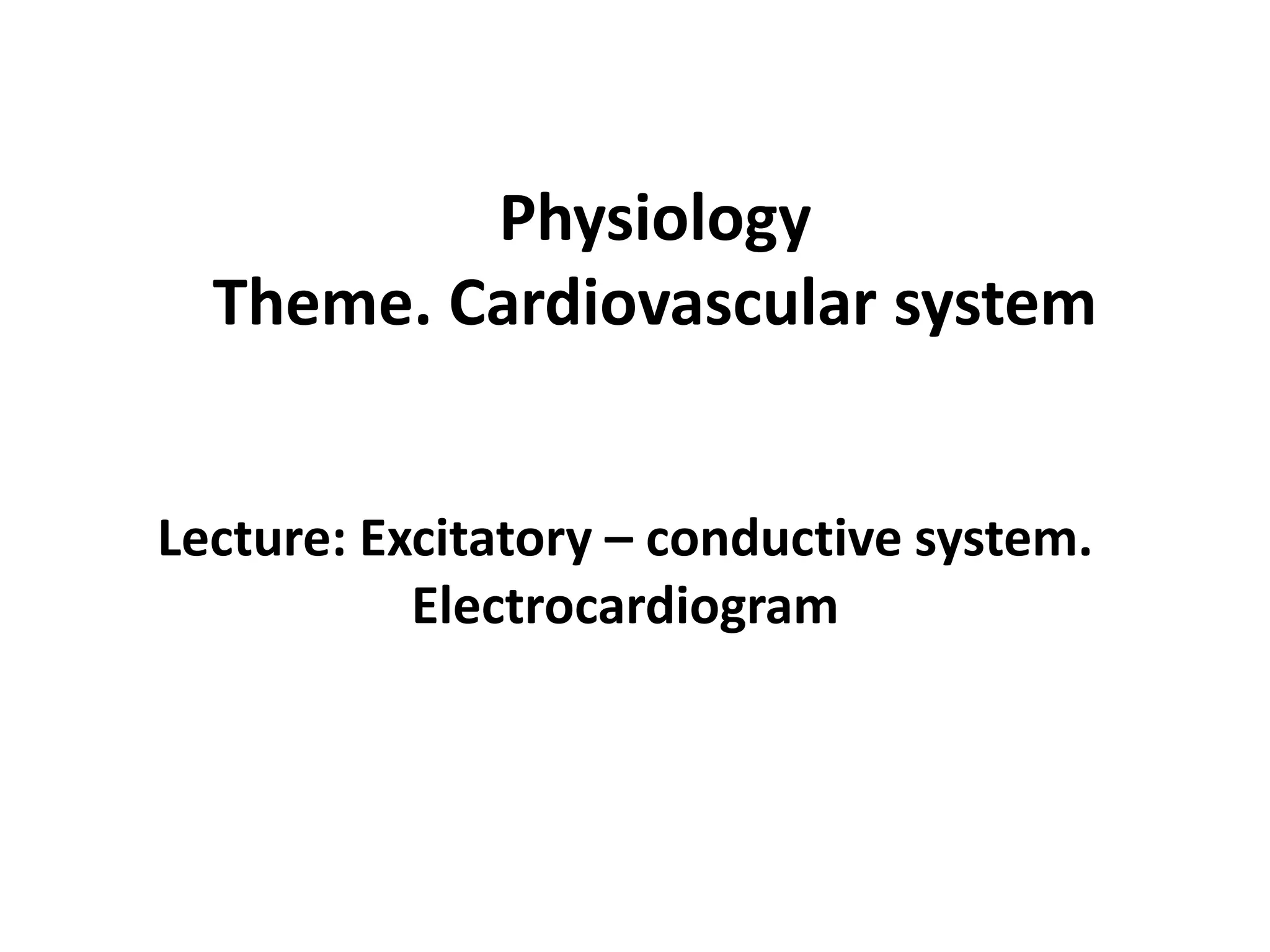 Physiology
Theme. Cardiovascular system

Lecture: Excitatory – conductive system.
Electrocardiogram